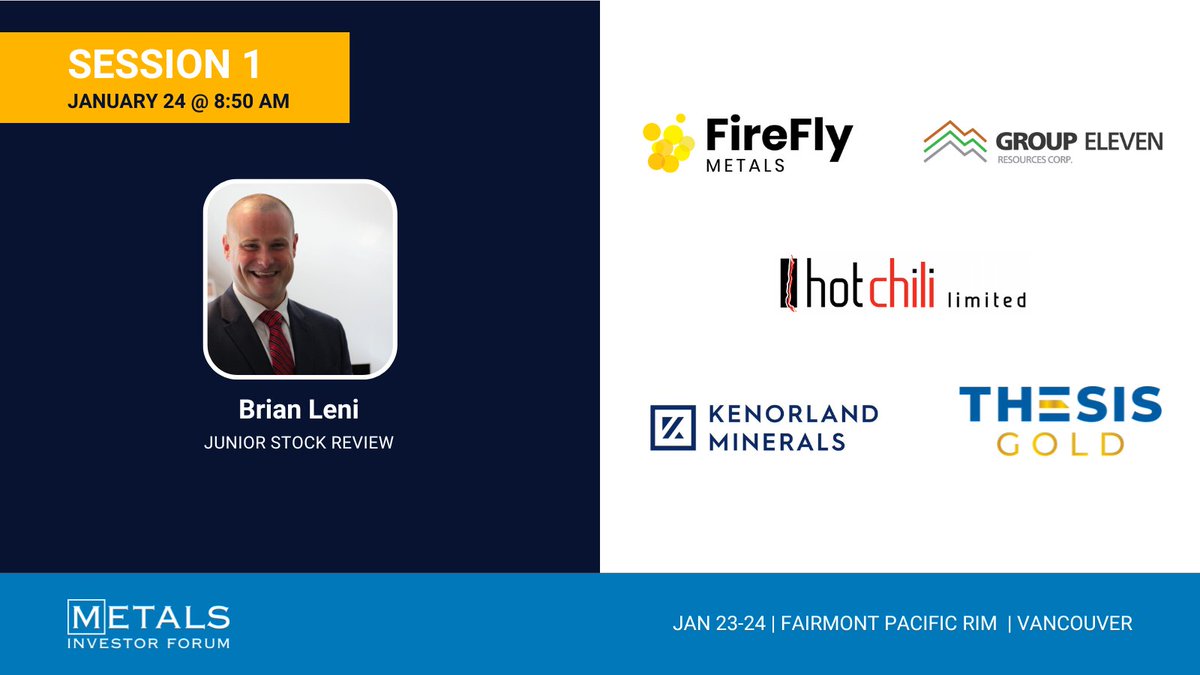 SESSION 1
JANUARY 24 @ 8:50 AM

Brian Leni
JUNIOR STOCK REVIEW

FireFly METALS

GROUP ELEVEN RESOURCES CORP.

hot chili limited

KENORLAND MINERALS

THESIS GOLD

METALS INVESTOR FORUM

JAN 23-24 | FAIRMONT PACIFIC RIM | VANCOUVER